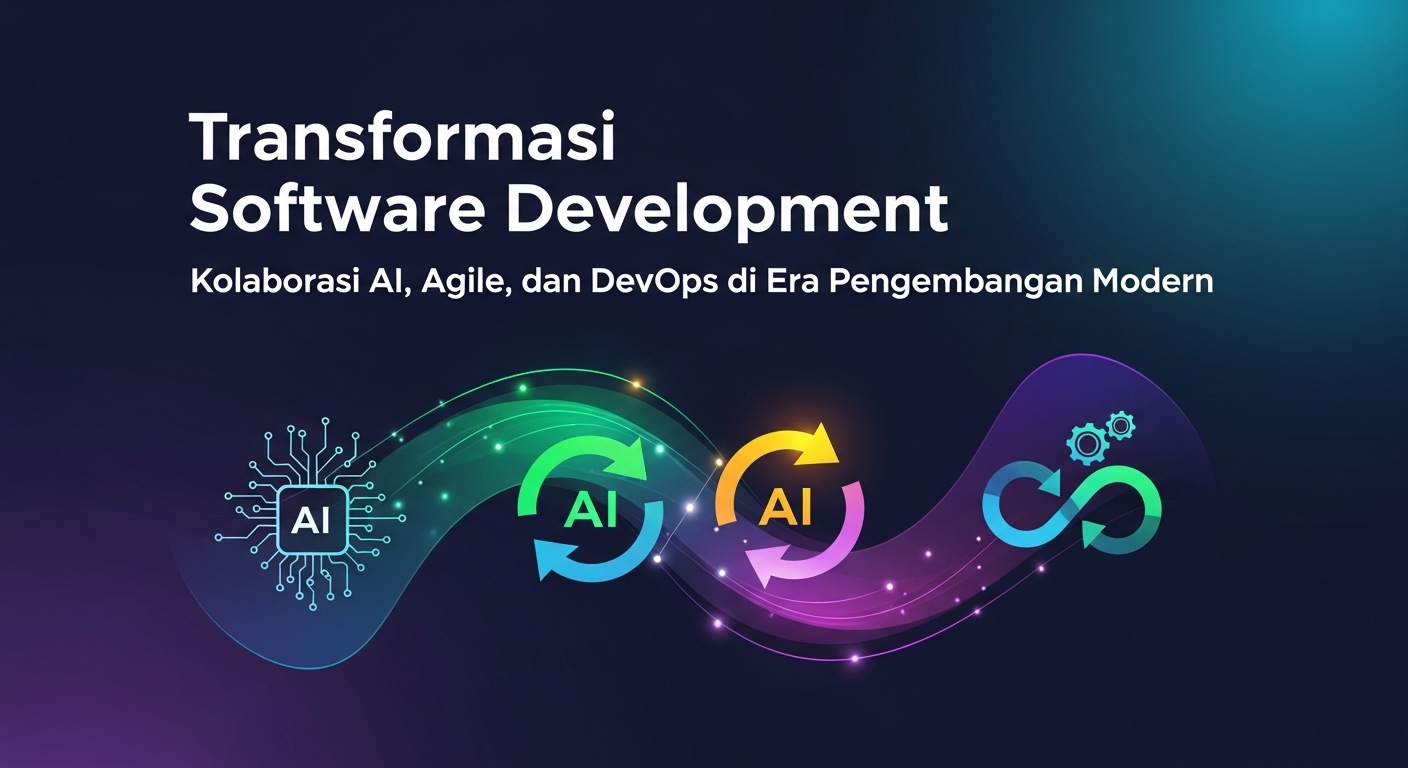 Transformasi Software Development

Kolaborasi AI, Agile, dan DevOps di Era Pengembangan Modern

AI

AI

AI